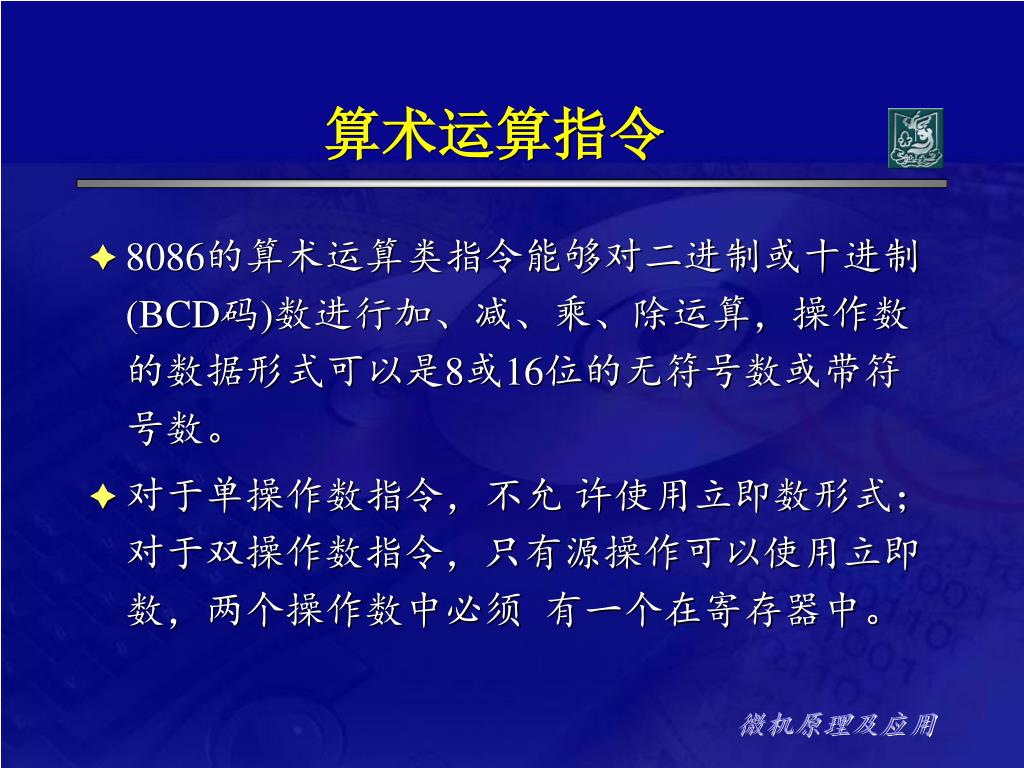 算术运算指令

✦ 8086的算术运算类指令能够对二进制或十进制(BCD码)数进行加、减、乘、除运算，操作数的数据形式可以是8或16位的无符号数或带符号数。

✦ 对于单操作数指令，不允 许使用立即数形式；对于双操作数指令，只有源操作可以使用立即数，两个操作数中必须 有一个在寄存器中。

微机原理及应用